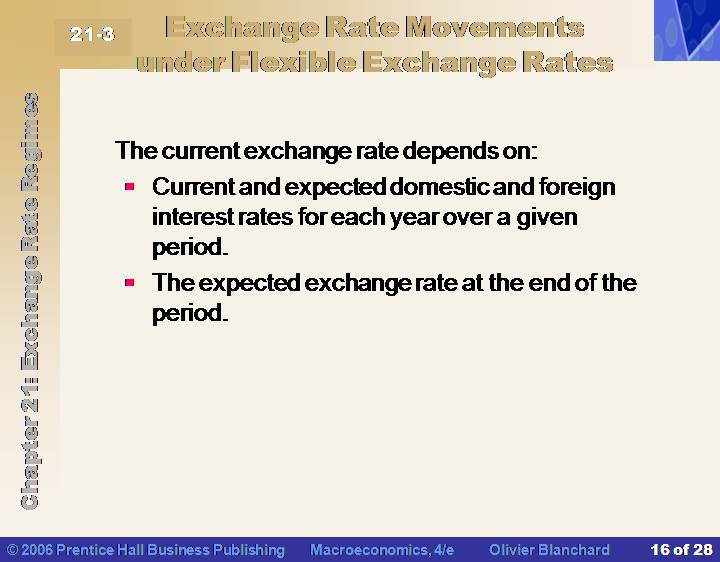 21-3

Exchange Rate Movements under Flexible Exchange Rates

Chapter 21: Exchange Rate Regimes

The current exchange rate depends on:

- Current and expected domestic and foreign interest rates for each year over a given period.
- The expected exchange rate at the end of the period.

© 2006 Prentice Hall Business Publishing Macroeconomics, 4/e Olivier Blanchard 16 of 28